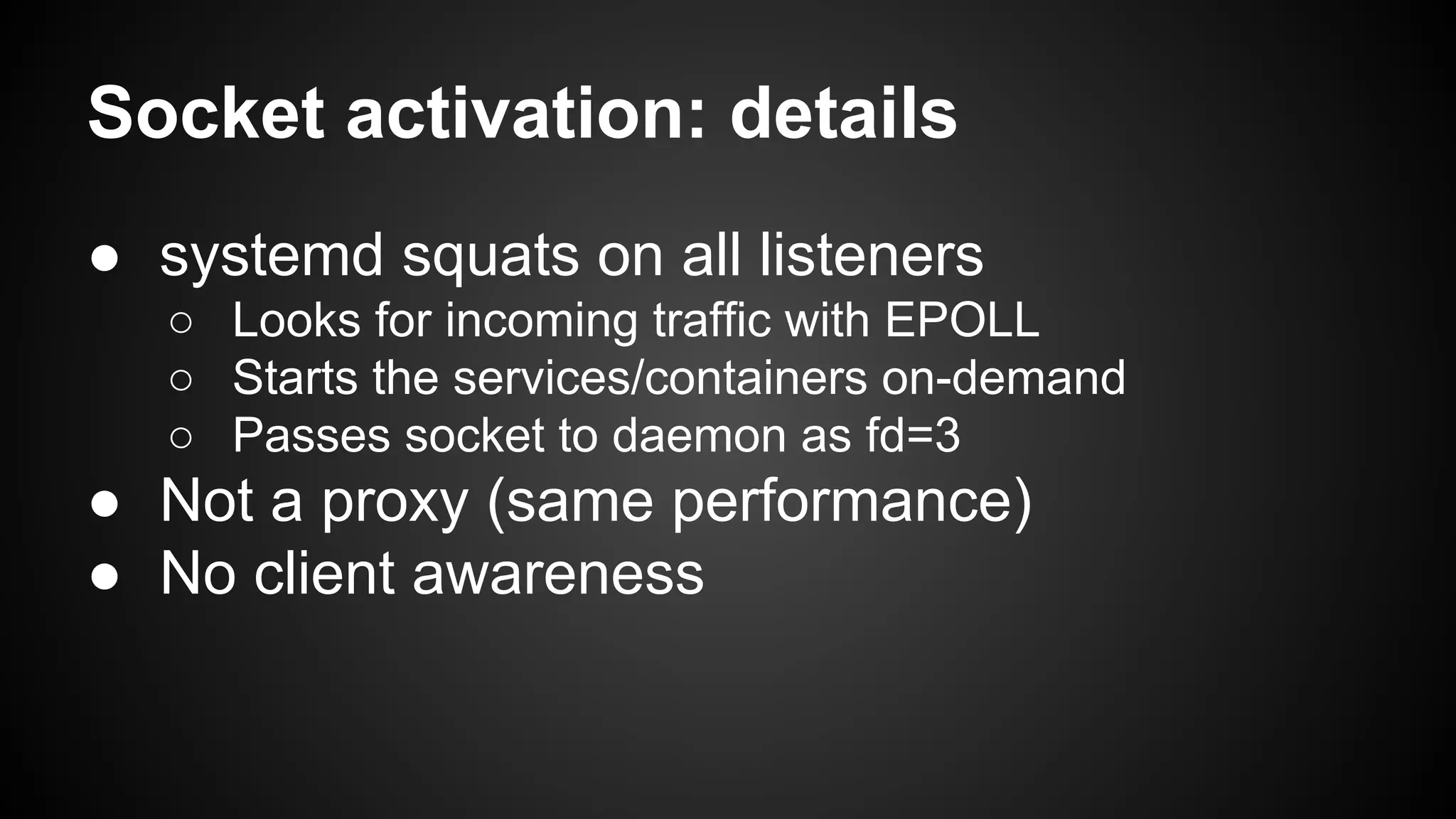 Socket activation: details

● systemd squats on all listeners
  ○ Looks for incoming traffic with EPOLL
  ○ Starts the services/containers on-demand
  ○ Passes socket to daemon as fd=3
● Not a proxy (same performance)
● No client awareness